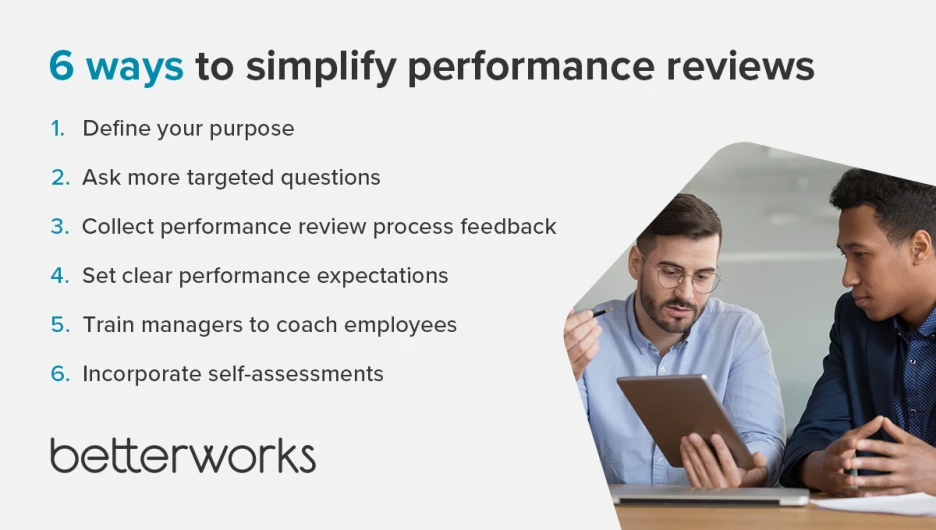 6 ways to simplify performance reviews

1. Define your purpose
2. Ask more targeted questions
3. Collect performance review process feedback
4. Set clear performance expectations
5. Train managers to coach employees
6. Incorporate self-assessments

betterworks